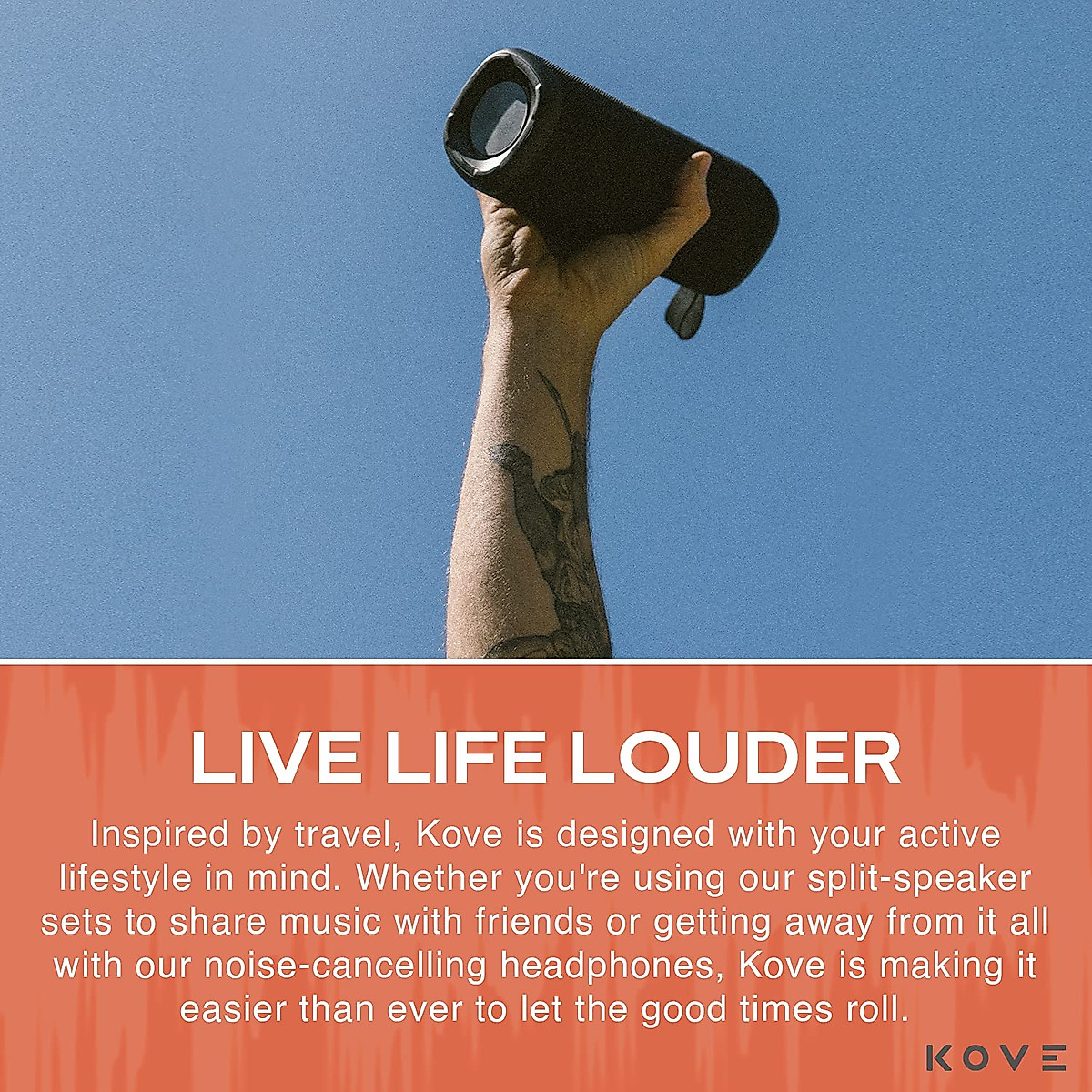 LIVE LIFE LOUDER

Inspired by travel, Kove is designed with your active lifestyle in mind. Whether you're using our split-speaker sets to share music with friends or getting away from it all with our noise-cancelling headphones, Kove is making it easier than ever to let the good times roll.

KOVE